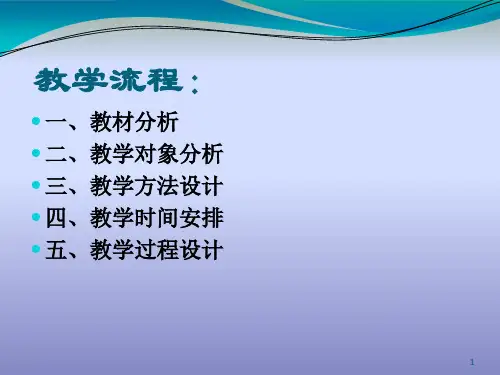 教学流程：

一、教材分析
二、教学对象分析
三、教学方法设计
四、教学时间安排
五、教学过程设计

1